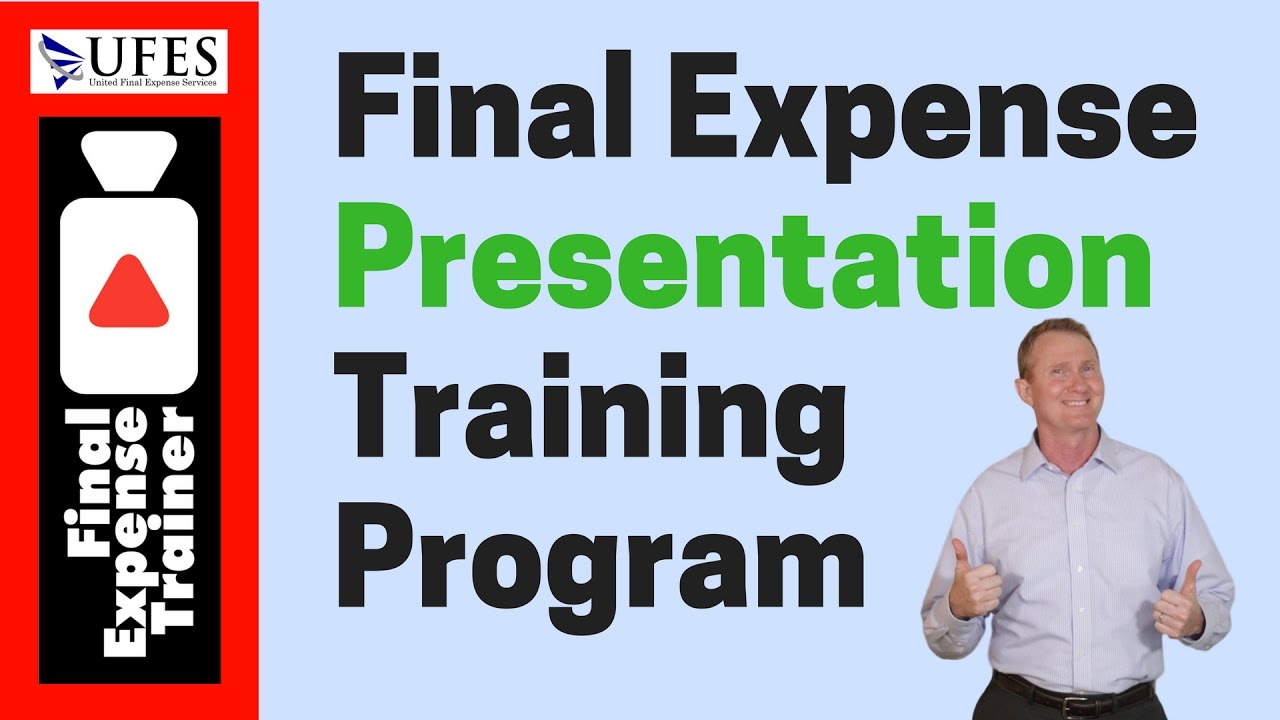 UFES
United Final Expense Services

Final Expense Trainer

Final Expense
Presentation
Training
Program